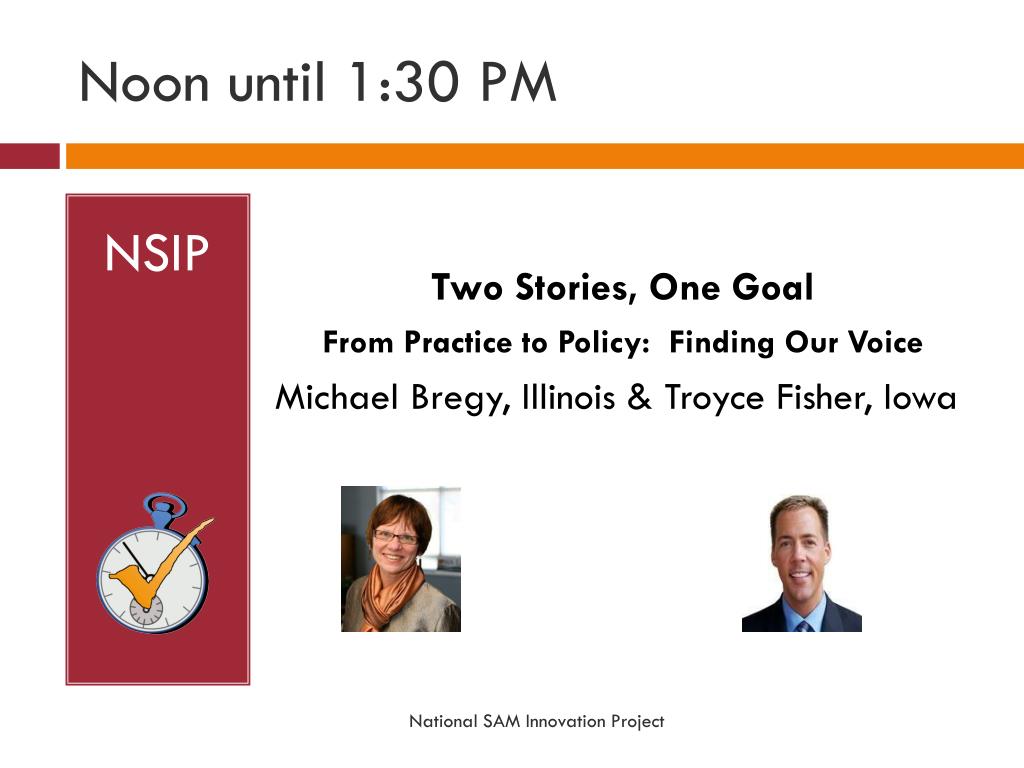 Noon until 1:30 PM

NSIP

Two Stories, One Goal

From Practice to Policy: Finding Our Voice

Michael Bregy, Illinois & Troyce Fisher, Iowa

National SAM Innovation Project